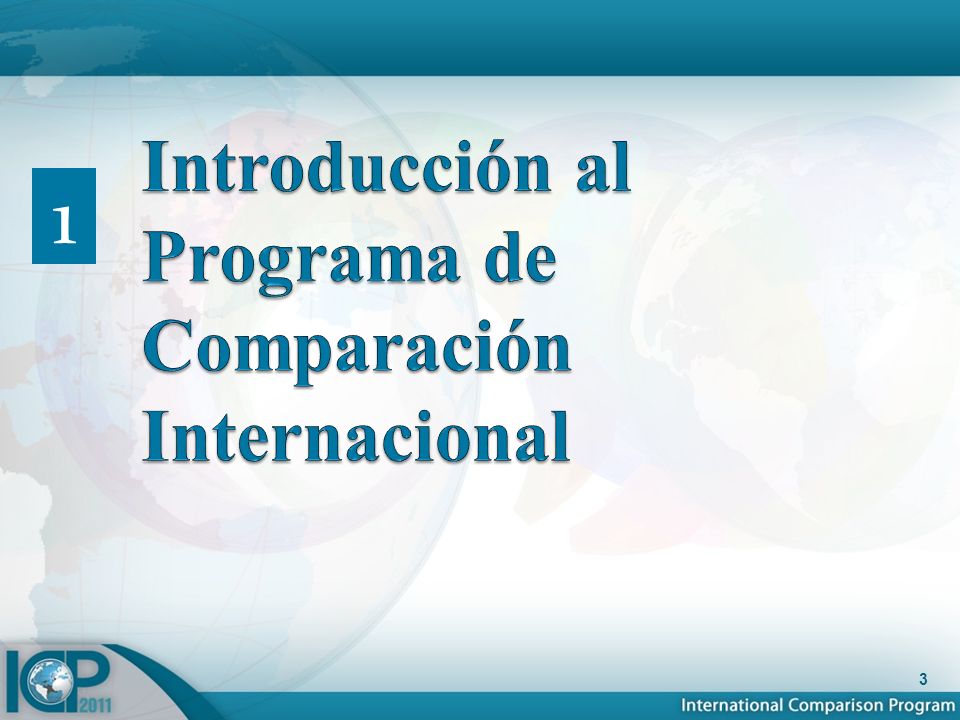 1

Introducción al Programa de Comparación Internacional

ICP 2011

3

International Comparison Program